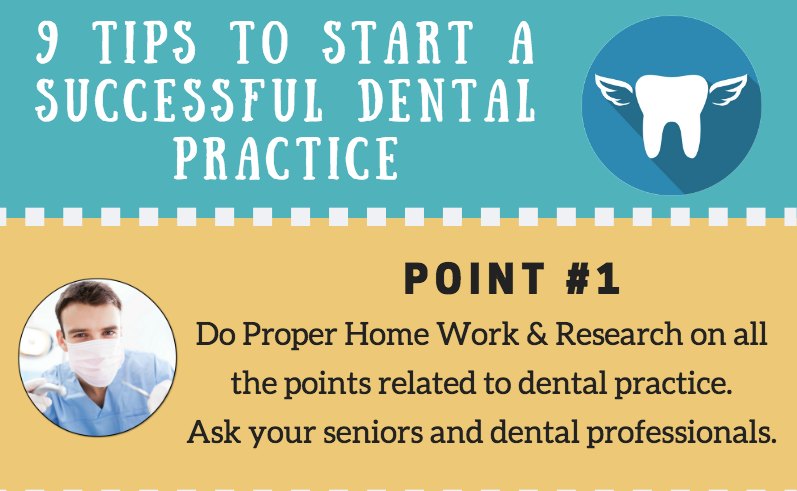 9 TIPS TO START A SUCCESSFUL DENTAL PRACTICE

POINT #1

Do Proper Home Work & Research on all the points related to dental practice. Ask your seniors and dental professionals.